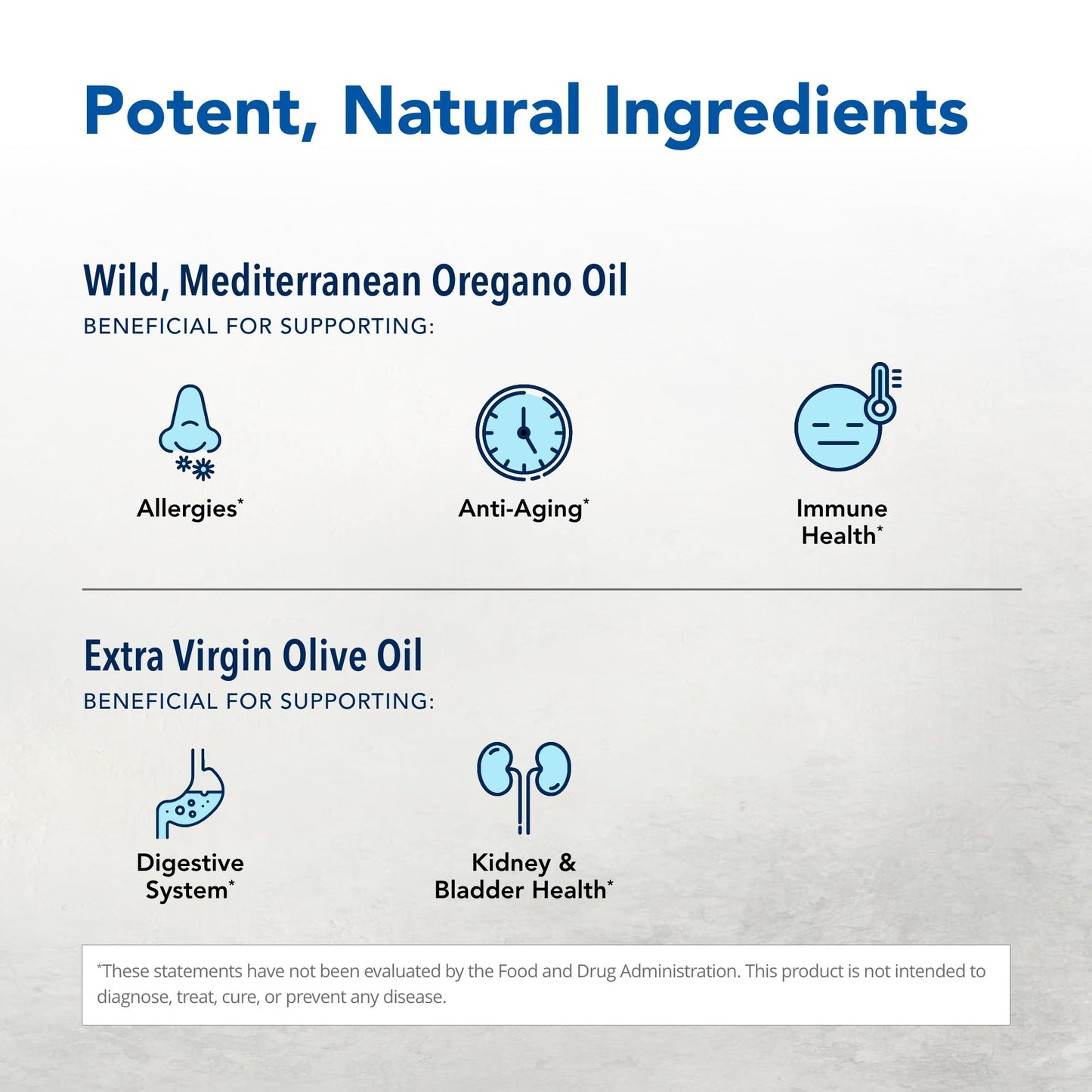 Potent, Natural Ingredients

Wild, Mediterranean Oregano Oil
BENEFICIAL FOR SUPPORTING:

Allergies*

Anti-Aging*

Immune Health*

Extra Virgin Olive Oil
BENEFICIAL FOR SUPPORTING:

Digestive System*

Kidney & Bladder Health*

*These statements have not been evaluated by the Food and Drug Administration. This product is not intended to diagnose, treat, cure, or prevent any disease.